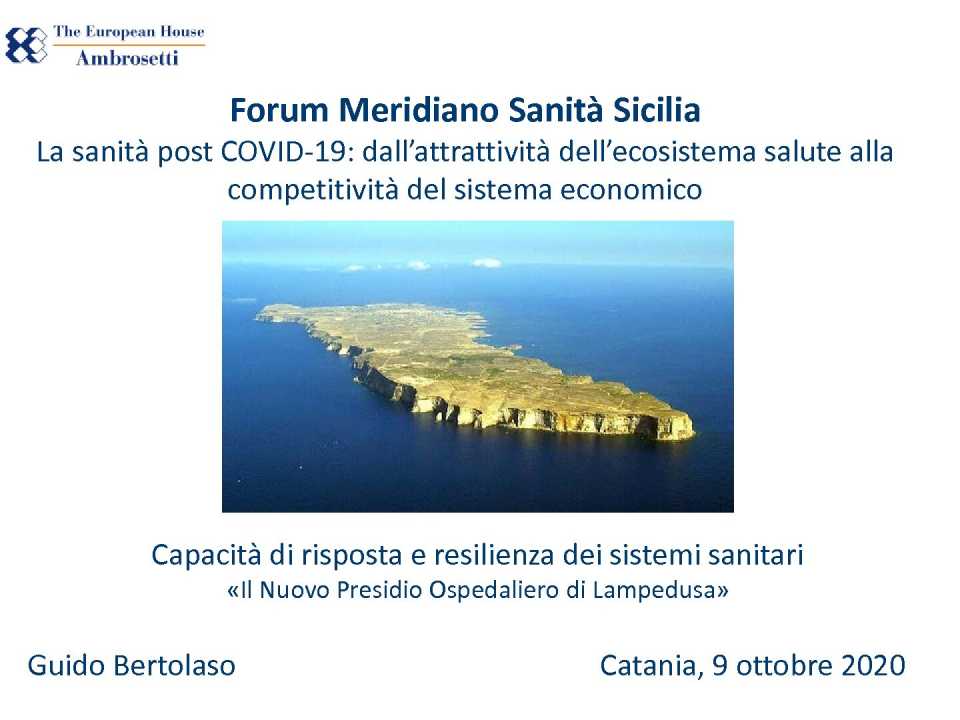 The European House
Ambrosetti

Forum Meridiano Sanità Sicilia
La sanità post COVID-19: dall'attrattività dell'ecosistema salute alla competitività del sistema economico

Capacità di risposta e resilienza dei sistemi sanitari
«Il Nuovo Presidio Ospedaliero di Lampedusa»

Guido Bertolaso

Catania, 9 ottobre 2020